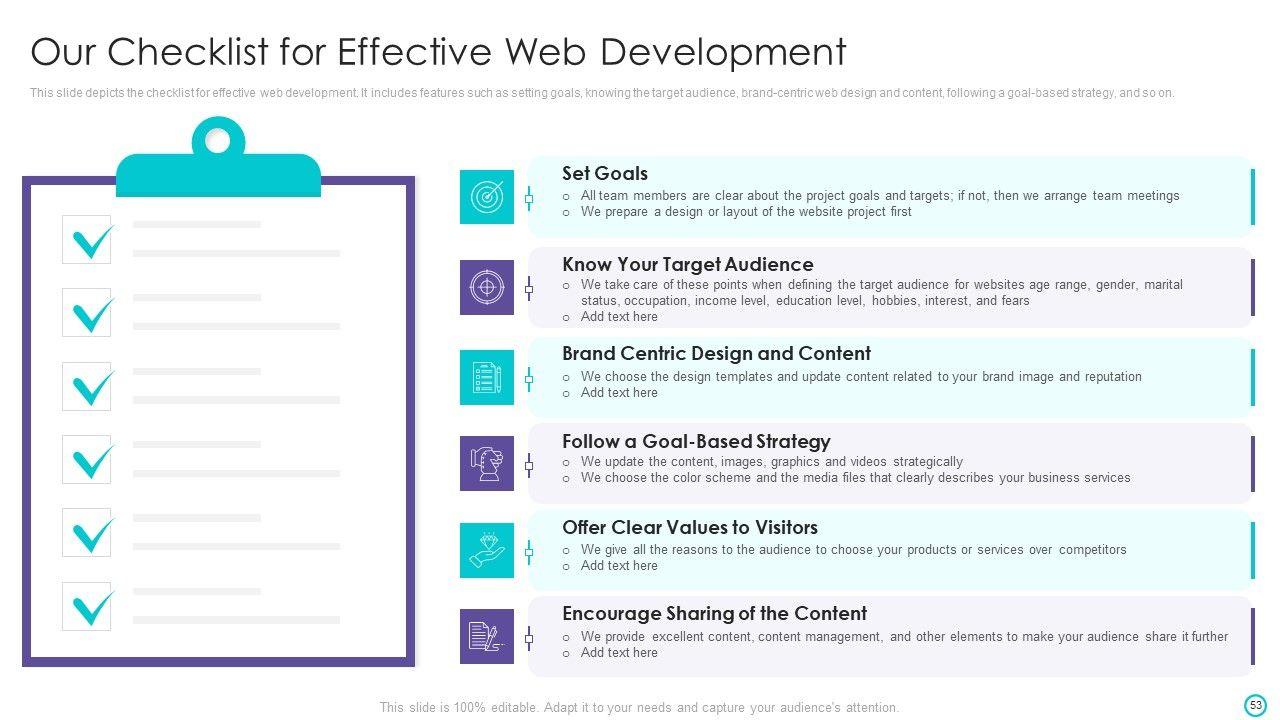 Our Checklist for Effective Web Development

This slide depicts the checklist for effective web development. It includes features such as setting goals, knowing the target audience, brand-centric web design and content, following a goal-based strategy, and so on.

Set Goals
o All team members are clear about the project goals and targets; if not, then we arrange team meetings
o We prepare a design or layout of the website project first

Know Your Target Audience
o We take care of these points when defining the target audience for websites age range, gender, marital status, occupation, income level, education level, hobbies, interest, and fears
o Add text here

Brand Centric Design and Content
o We choose the design templates and update content related to your brand image and reputation
o Add text here

Follow a Goal-Based Strategy
o We update the content, images, graphics and videos strategically
o We choose the color scheme and the media files that clearly describes your business services

Offer Clear Values to Visitors
o We give all the reasons to the audience to choose your products or services over competitors
o Add text here

Encourage Sharing of the Content
o We provide excellent content, content management, and other elements to make your audience share it further
o Add text here

This slide is 100% editable. Adapt it to your needs and capture your audience's attention.

53